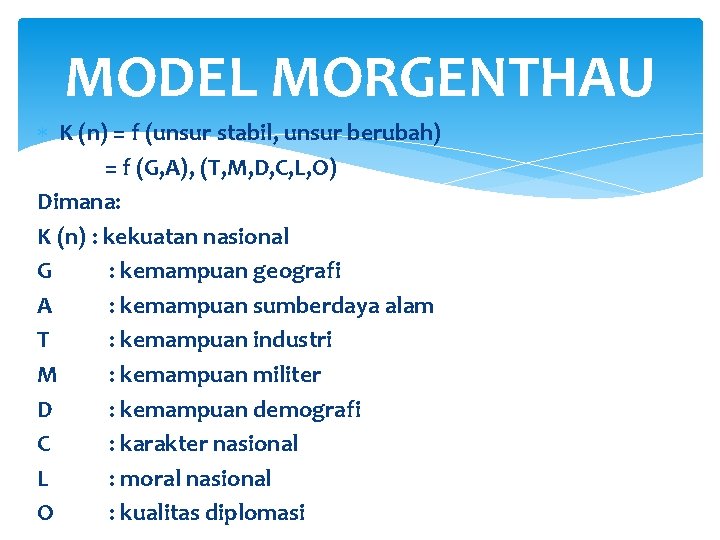 MODEL MORGENTHAU

K (n) = f (unsur stabil, unsur berubah)
= f (G,A), (T,M,D,C,L,O)

Dimana:
K (n) : kekuatan nasional
G : kemampuan geografi
A : kemampuan sumberdaya alam
T : kemampuan industri
M : kemampuan militer
D : kemampuan demografi
C : karakter nasional
L : moral nasional
O : kualitas diplomasi